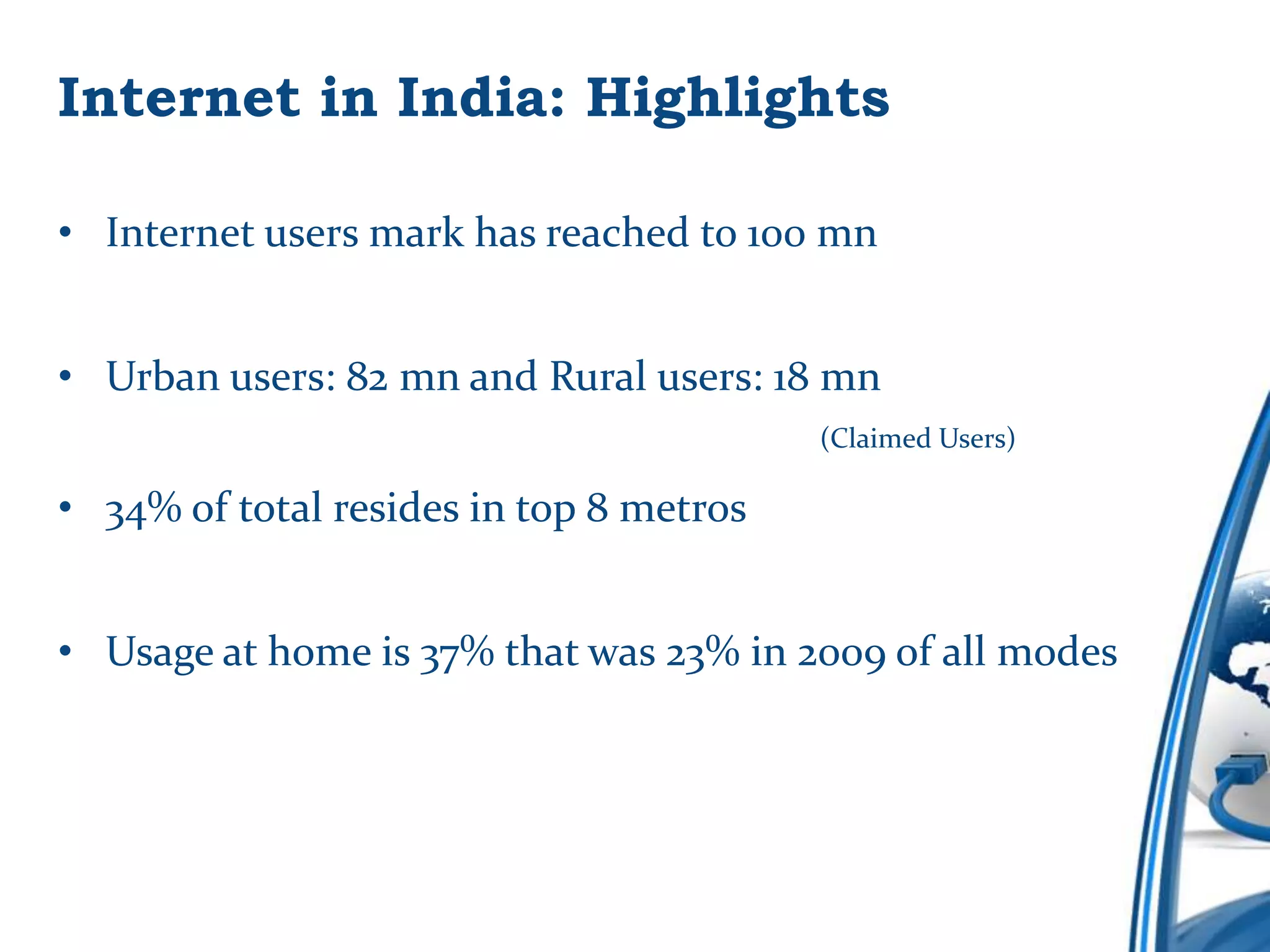 Internet in India: Highlights

• Internet users mark has reached to 100 mn

• Urban users: 82 mn and Rural users: 18 mn

(Claimed Users)

• 34% of total resides in top 8 metros

• Usage at home is 37% that was 23% in 2009 of all modes